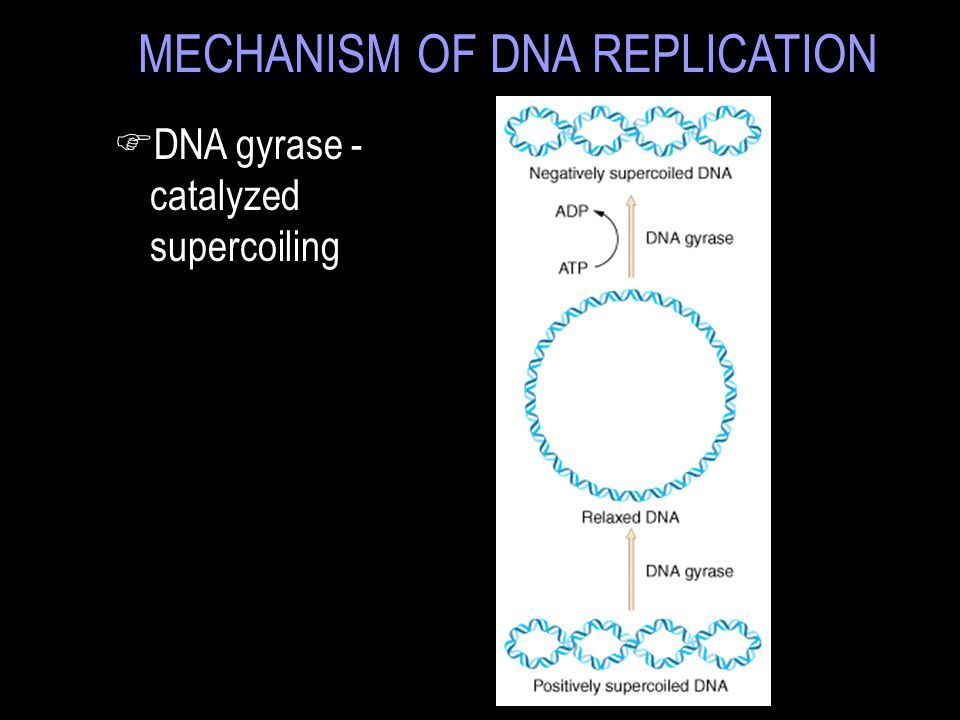 MECHANISM OF DNA REPLICATION

☞DNA gyrase - catalyzed supercoiling

Negatively supercoiled DNA

ADP

ATP

DNA gyrase

Relaxed DNA

DNA gyrase

Positively supercoiled DNA